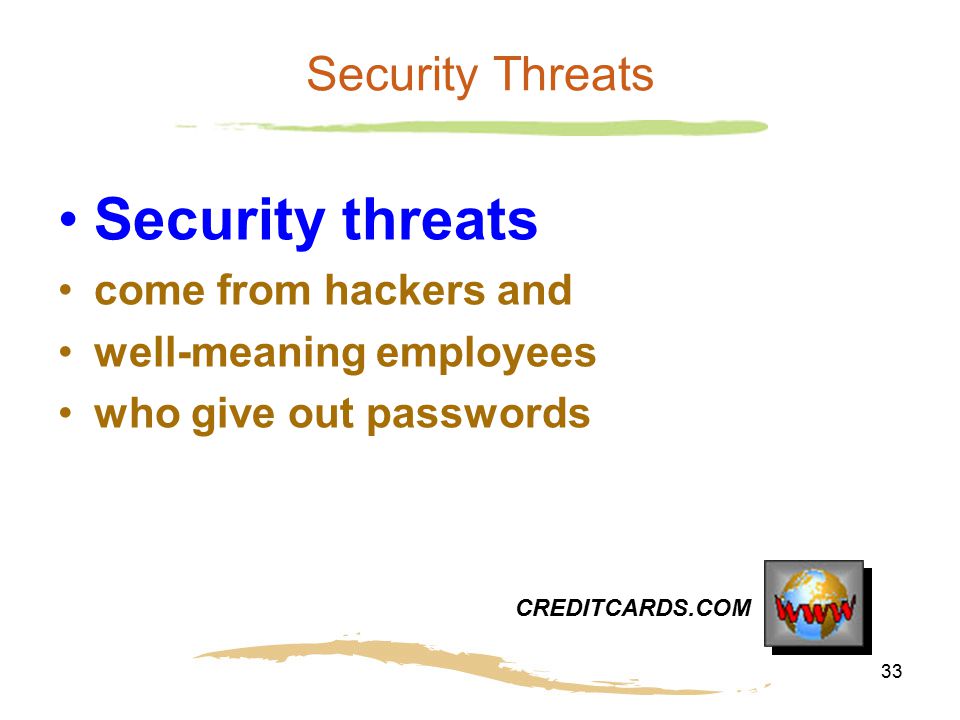 Security Threats

• Security threats
• come from hackers and
• well-meaning employees
• who give out passwords

CREDITCARDS.COM

www

33